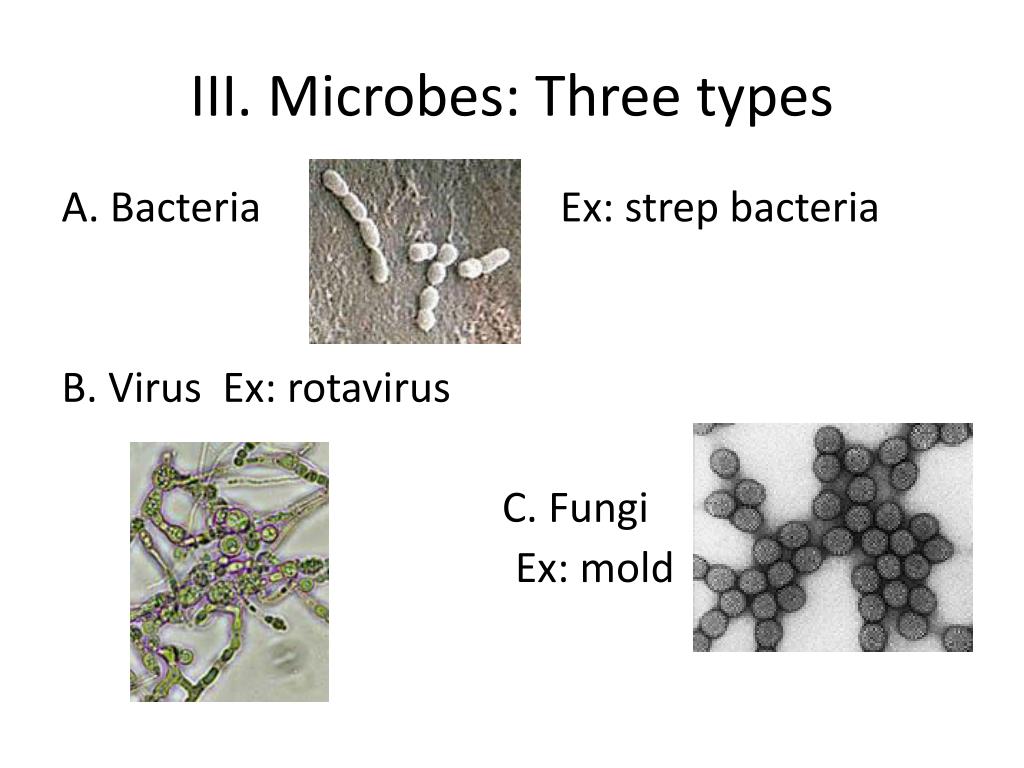 III. Microbes: Three types

A. Bacteria

Ex: strep bacteria

B. Virus Ex: rotavirus

C. Fungi
Ex: mold